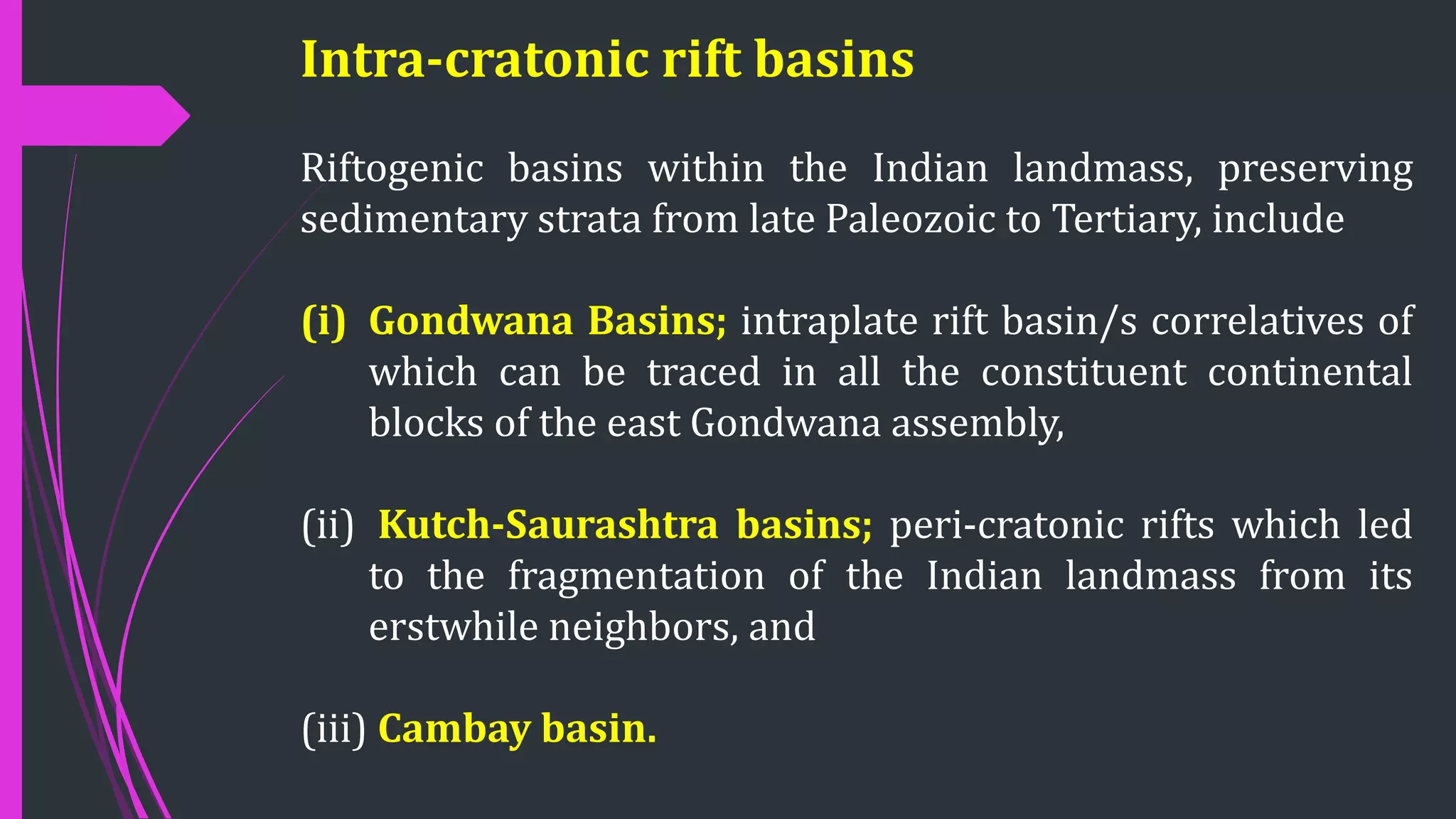 Intra-cratonic rift basins

Riftogenic basins within the Indian landmass, preserving sedimentary strata from late Paleozoic to Tertiary, include

(i) Gondwana Basins; intraplate rift basin/s correlatives of which can be traced in all the constituent continental blocks of the east Gondwana assembly,

(ii) Kutch-Saurashtra basins; peri-cratonic rifts which led to the fragmentation of the Indian landmass from its erstwhile neighbors, and

(iii) Cambay basin.